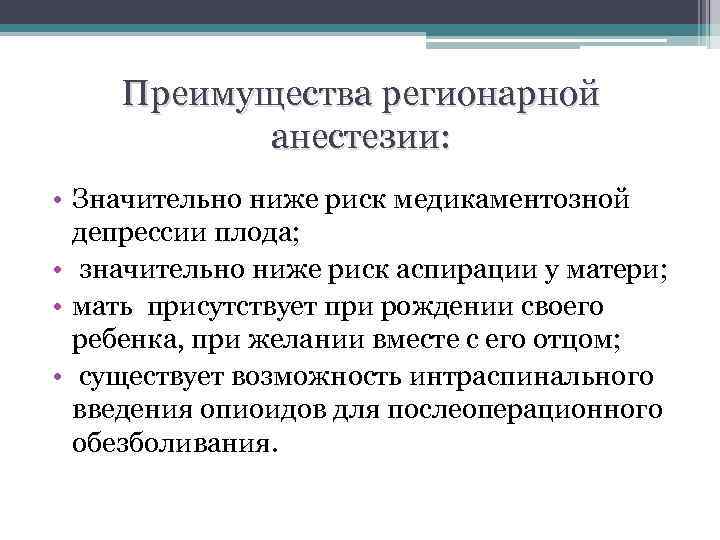 Преимущества регионарной анестезии:

• Значительно ниже риск медикаментозной депрессии плода;
• значительно ниже риск аспирации у матери;
• мать присутствует при рождении своего ребенка, при желании вместе с его отцом;
• существует возможность интраспинального введения опиоидов для послеоперационного обезболивания.